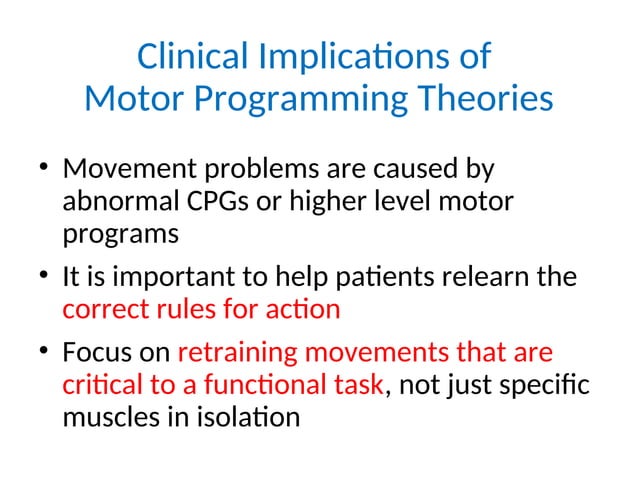 Clinical Implications of
Motor Programming Theories

• Movement problems are caused by abnormal CPGs or higher level motor programs

• It is important to help patients relearn the correct rules for action

• Focus on retraining movements that are critical to a functional task, not just specific muscles in isolation